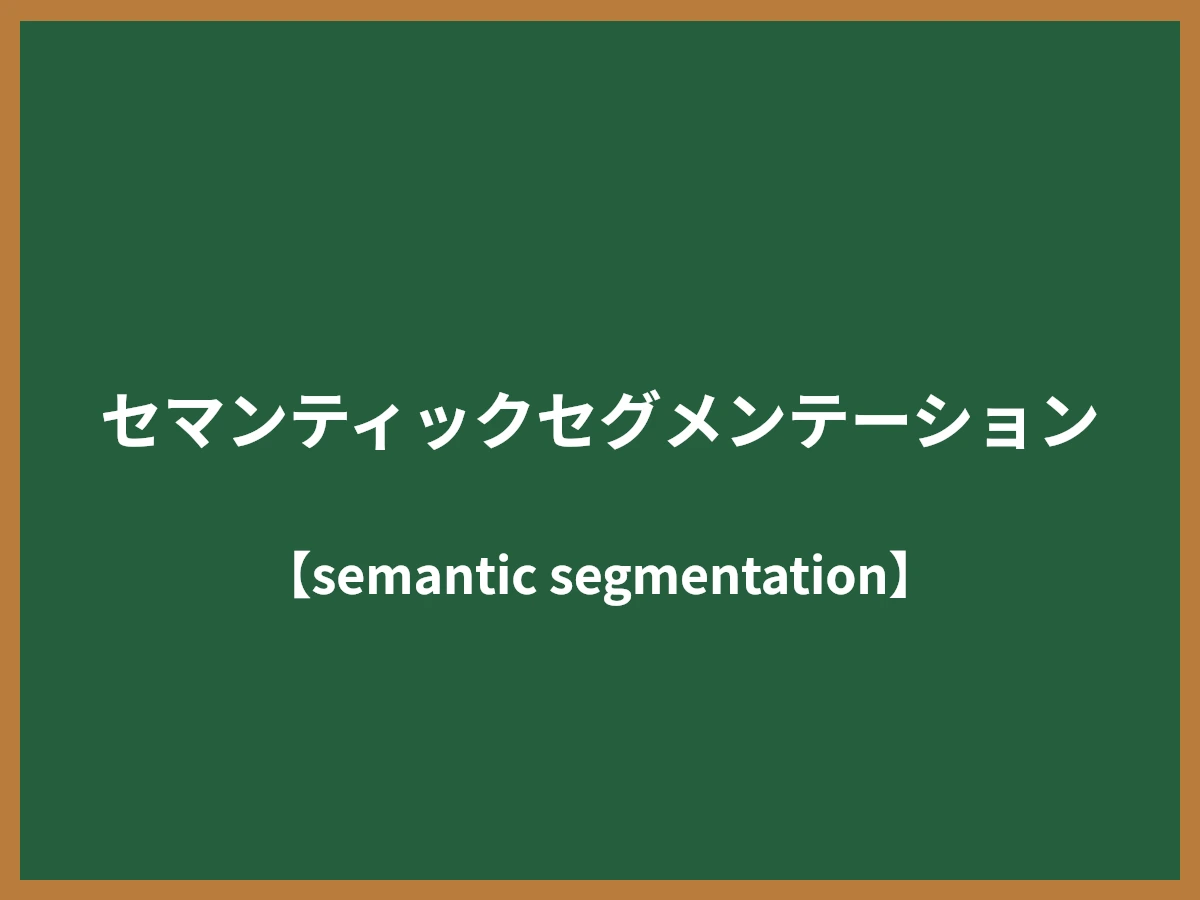 セマンティックセグメンテーション

【semantic segmentation】